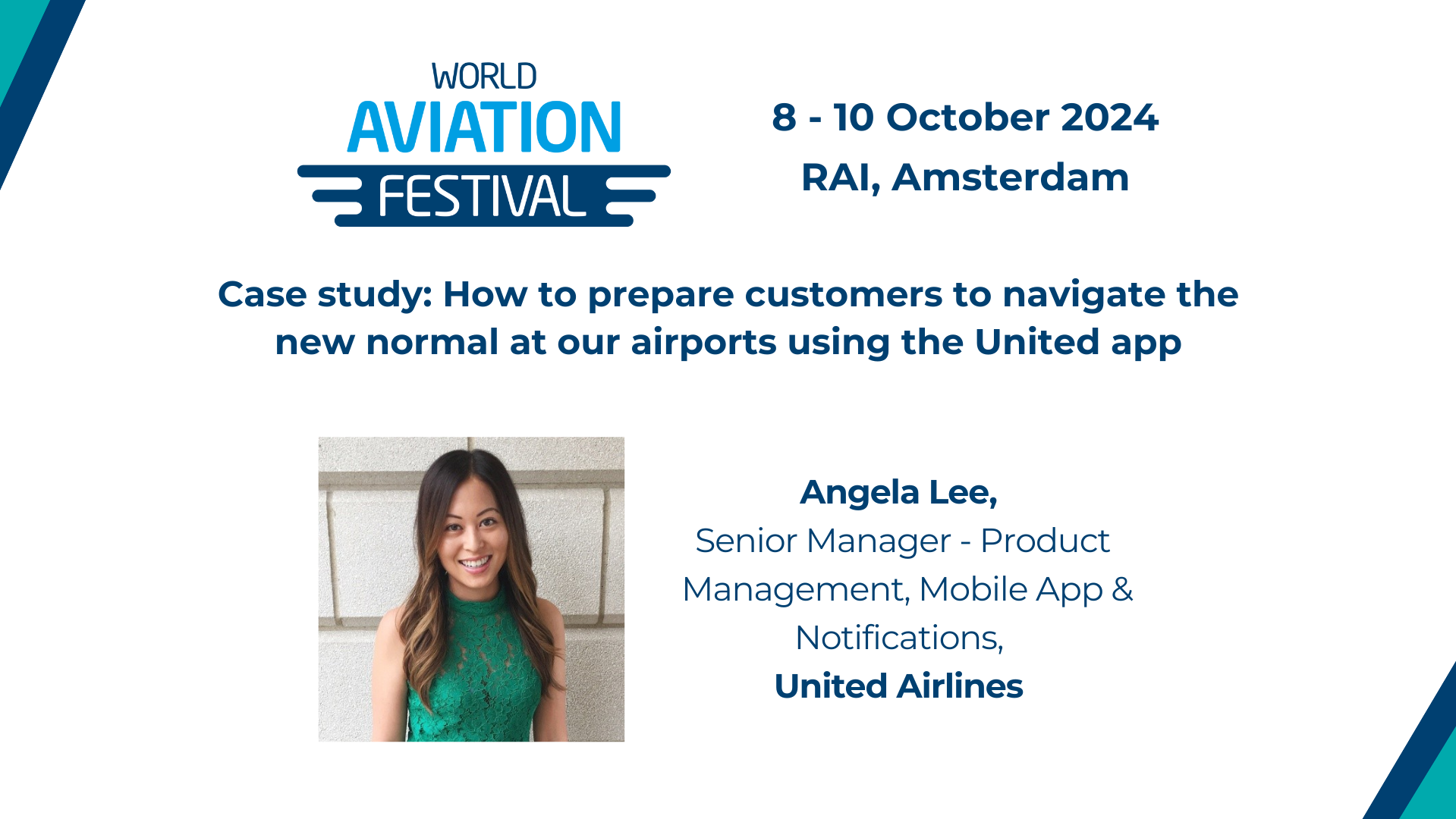 WORLD
AVIATION
FESTIVAL

8 - 10 October 2024
RAI, Amsterdam

Case study: How to prepare customers to navigate the new normal at our airports using the United app

Angela Lee,
Senior Manager - Product Management, Mobile App & Notifications,
United Airlines